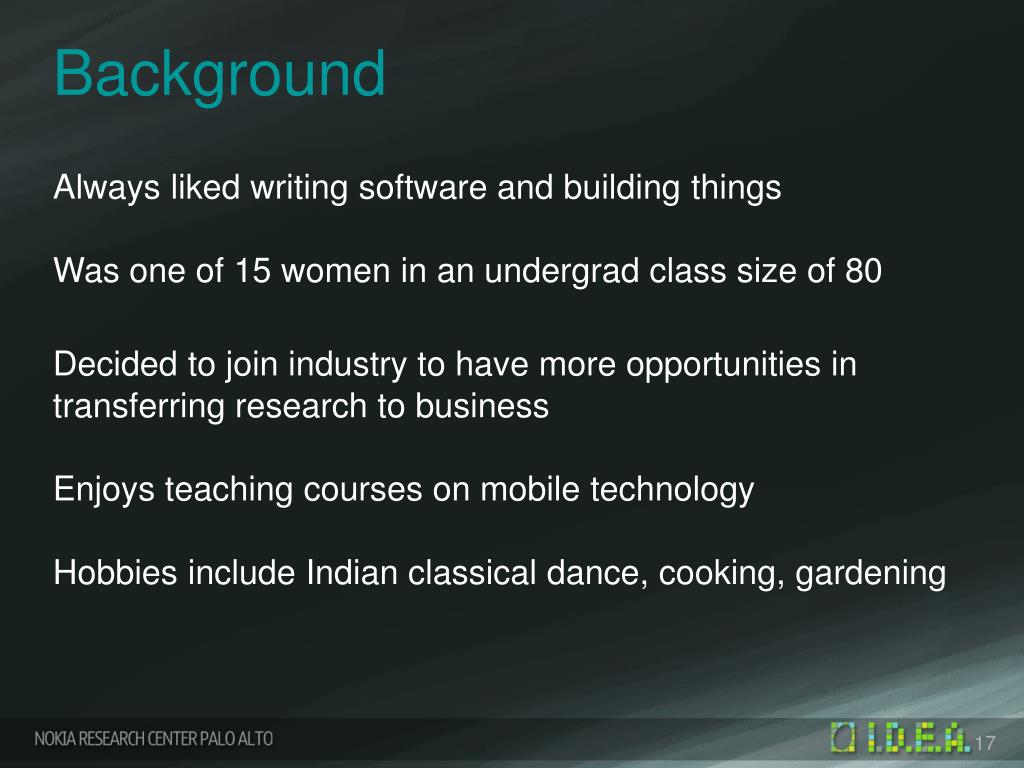 Background

Always liked writing software and building things

Was one of 15 women in an undergrad class size of 80

Decided to join industry to have more opportunities in transferring research to business

Enjoys teaching courses on mobile technology

Hobbies include Indian classical dance, cooking, gardening

NOKIA RESEARCH CENTER PALO ALTO

I.D.E.A.

17